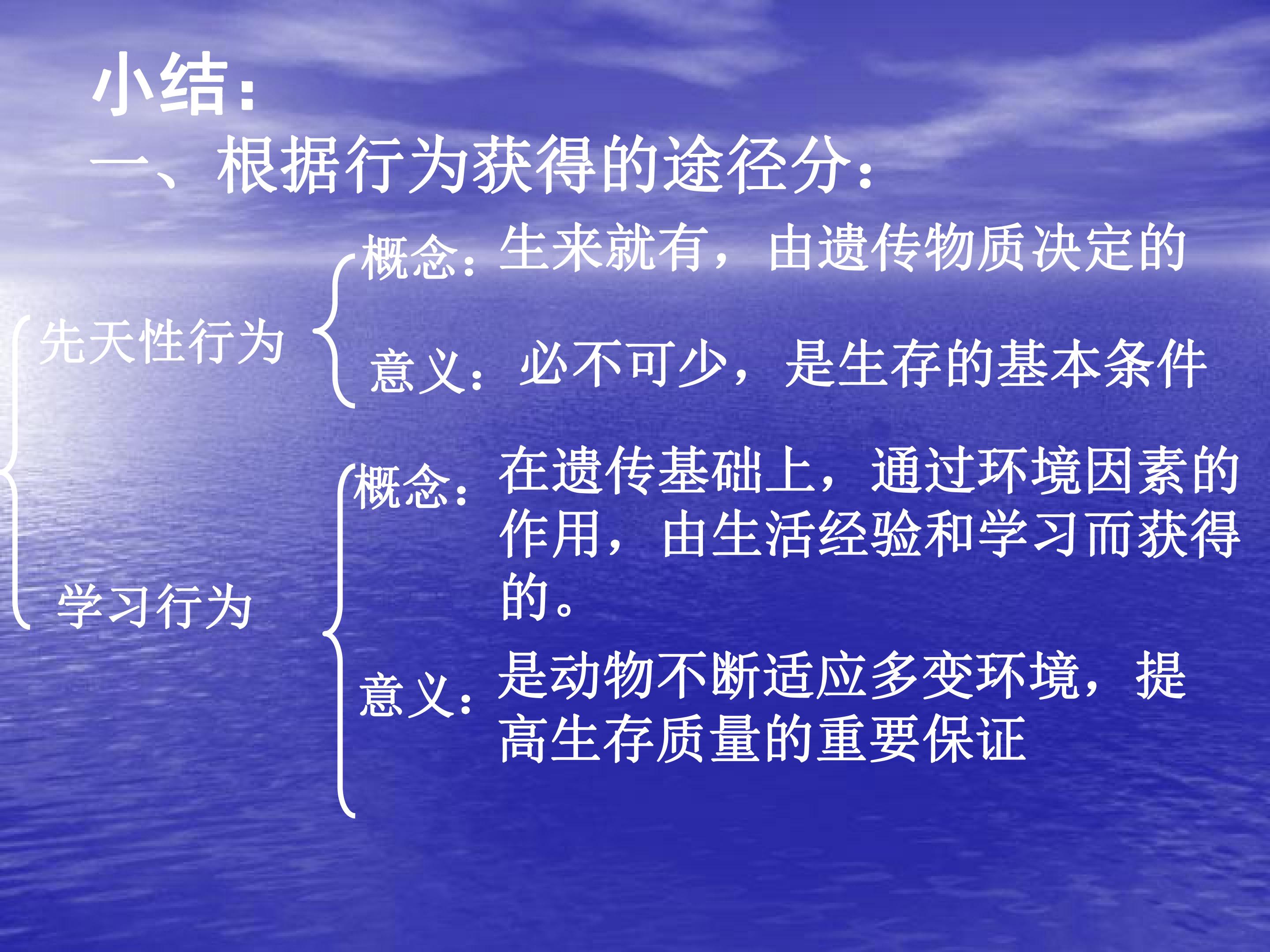 小结：

一、根据行为获得的途径分：

先天性行为

概念：生来就有，由遗传物质决定的

意义：必不可少，是生存的基本条件

学习行为

概念：在遗传基础上，通过环境因素的作用，由生活经验和学习而获得的。

意义：是动物不断适应多变环境，提高生存质量的重要保证